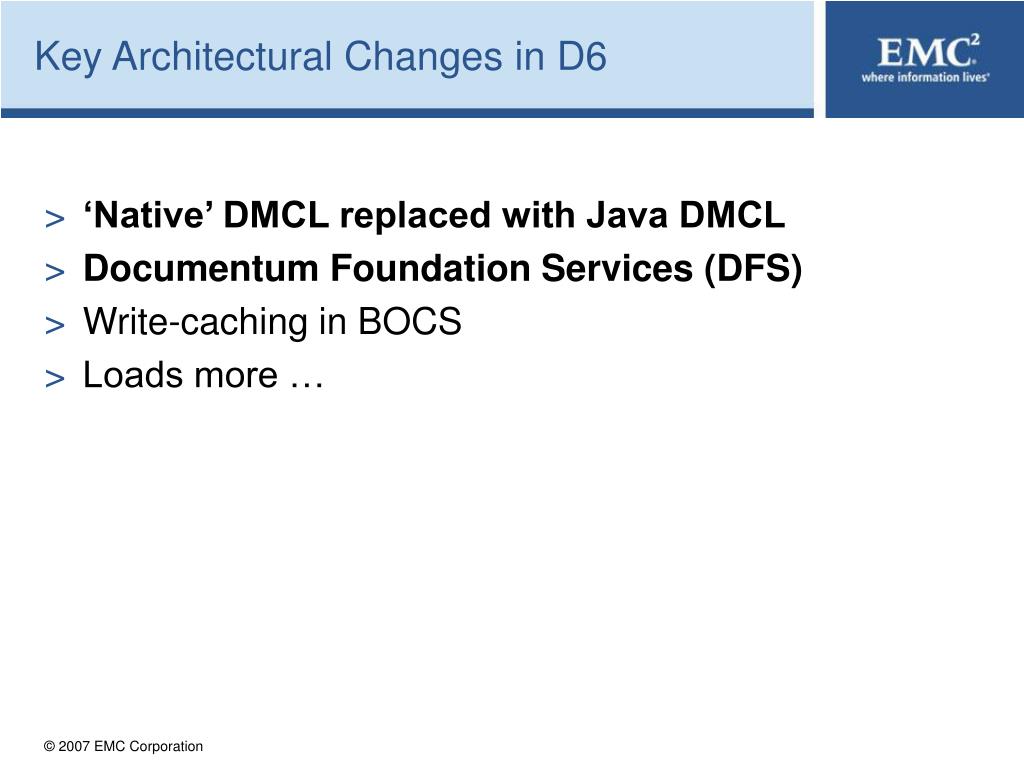 Key Architectural Changes in D6

EMC$^2$
where information lives®

> ‘Native’ DMCL replaced with Java DMCL
> Documentum Foundation Services (DFS)
> Write-caching in BOCS
> Loads more …

© 2007 EMC Corporation